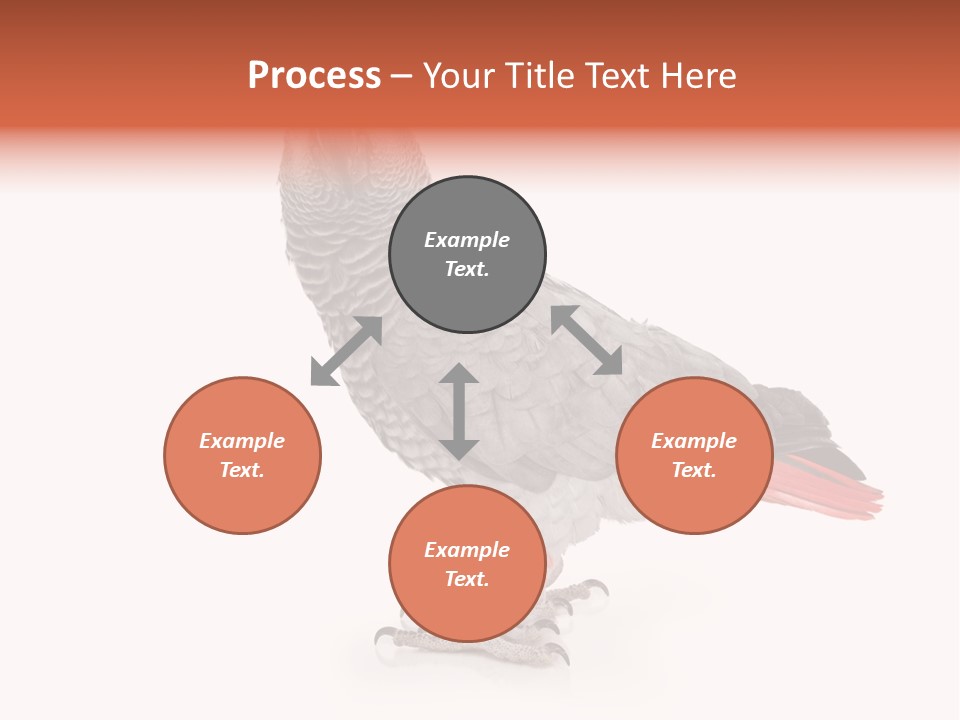 Process – Your Title Text Here

Example Text.

Example Text.

Example Text.

Example Text.